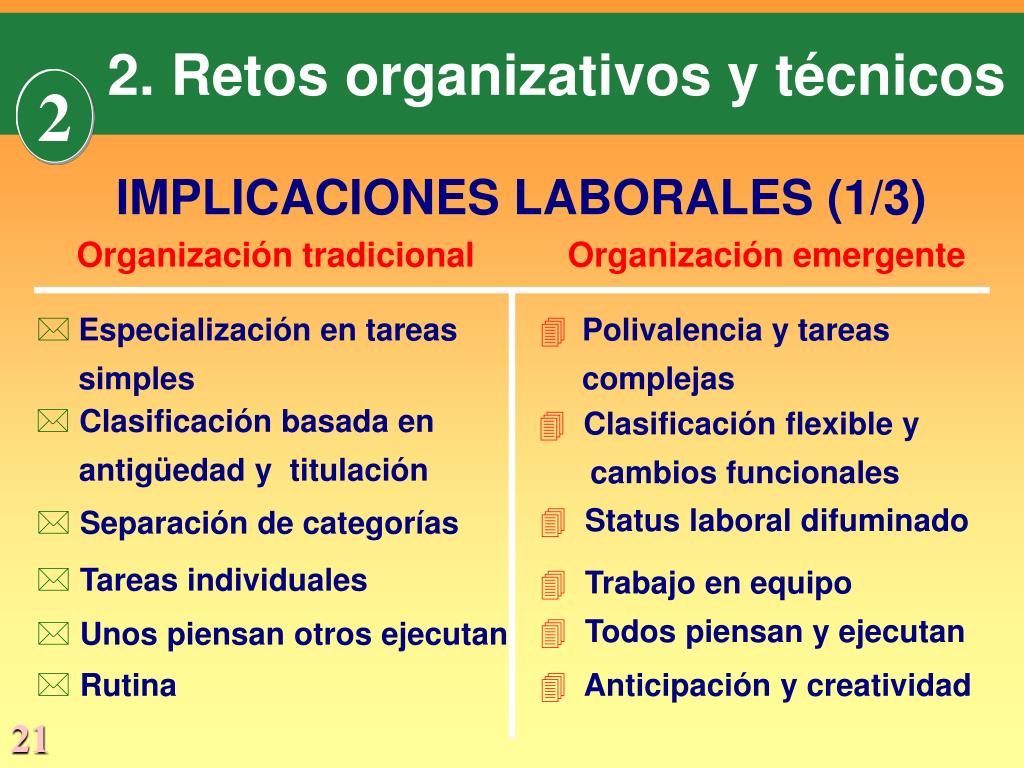 2

2. Retos organizativos y técnicos

IMPLICACIONES LABORALES (1/3)

Organización tradicional

Especialización en tareas simples

Clasificación basada en antigüedad y titulación

Separación de categorías

Tareas individuales

Unos piensan otros ejecutan

Rutina

Organización emergente

Polivalencia y tareas complejas

Clasificación flexible y cambios funcionales

Status laboral difuminado

Trabajo en equipo

Todos piensan y ejecutan

Anticipación y creatividad

21